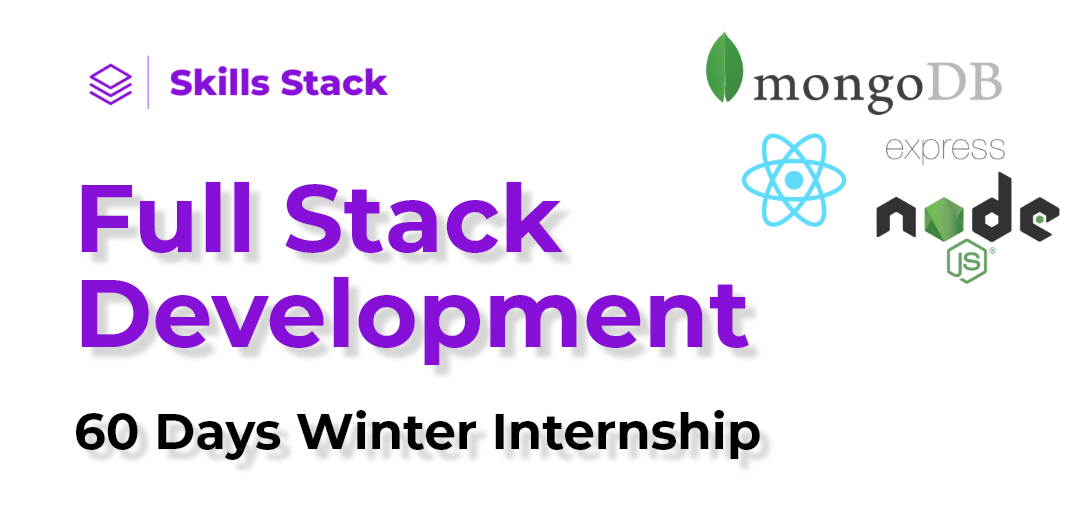 Skills Stack

mongoDB

express

node
JS

Full Stack Development

60 Days Winter Internship